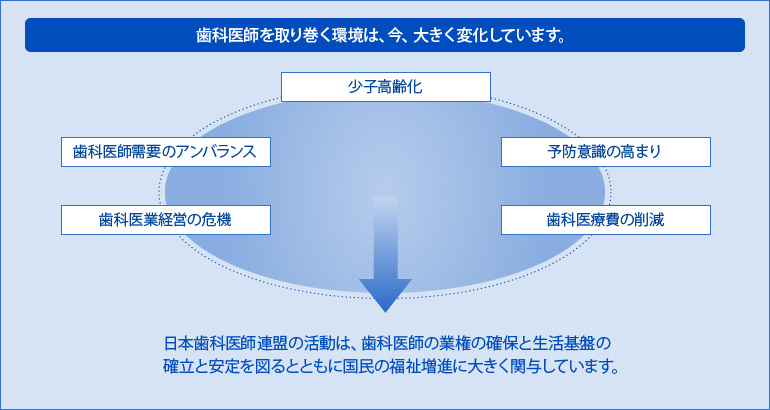 歯科医師を取り巻く環境は、今、大きく変化しています。

少子高齢化

歯科医師需要のアンバランス

予防意識の高まり

歯科医業経営の危機

歯科医療費の削減

日本歯科医師連盟の活動は、歯科医師の業権の確保と生活基盤の確立と安定を図るとともに国民の福祉増進に大きく関与しています。